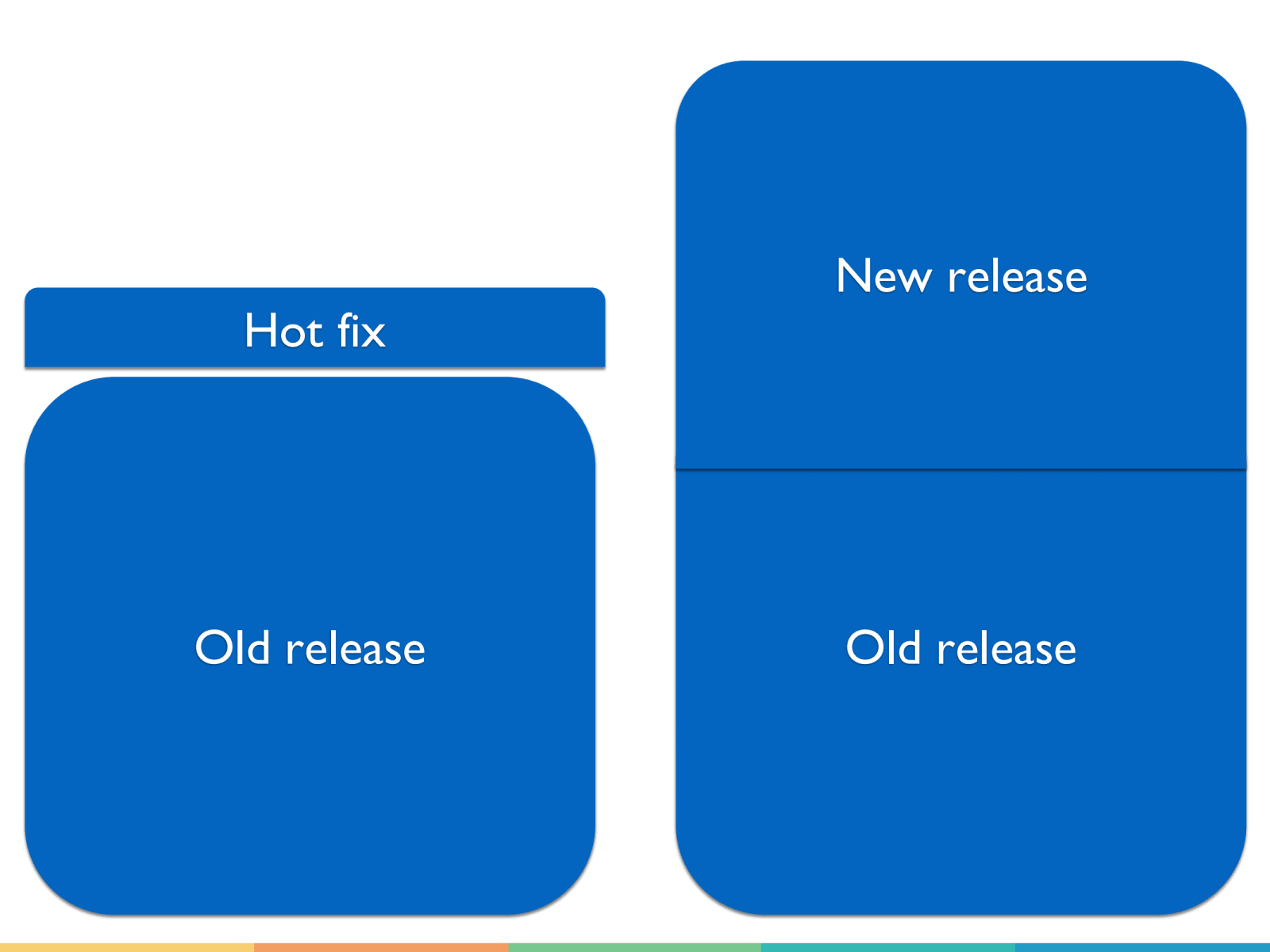 Hot fix

Old release

New release

Old release